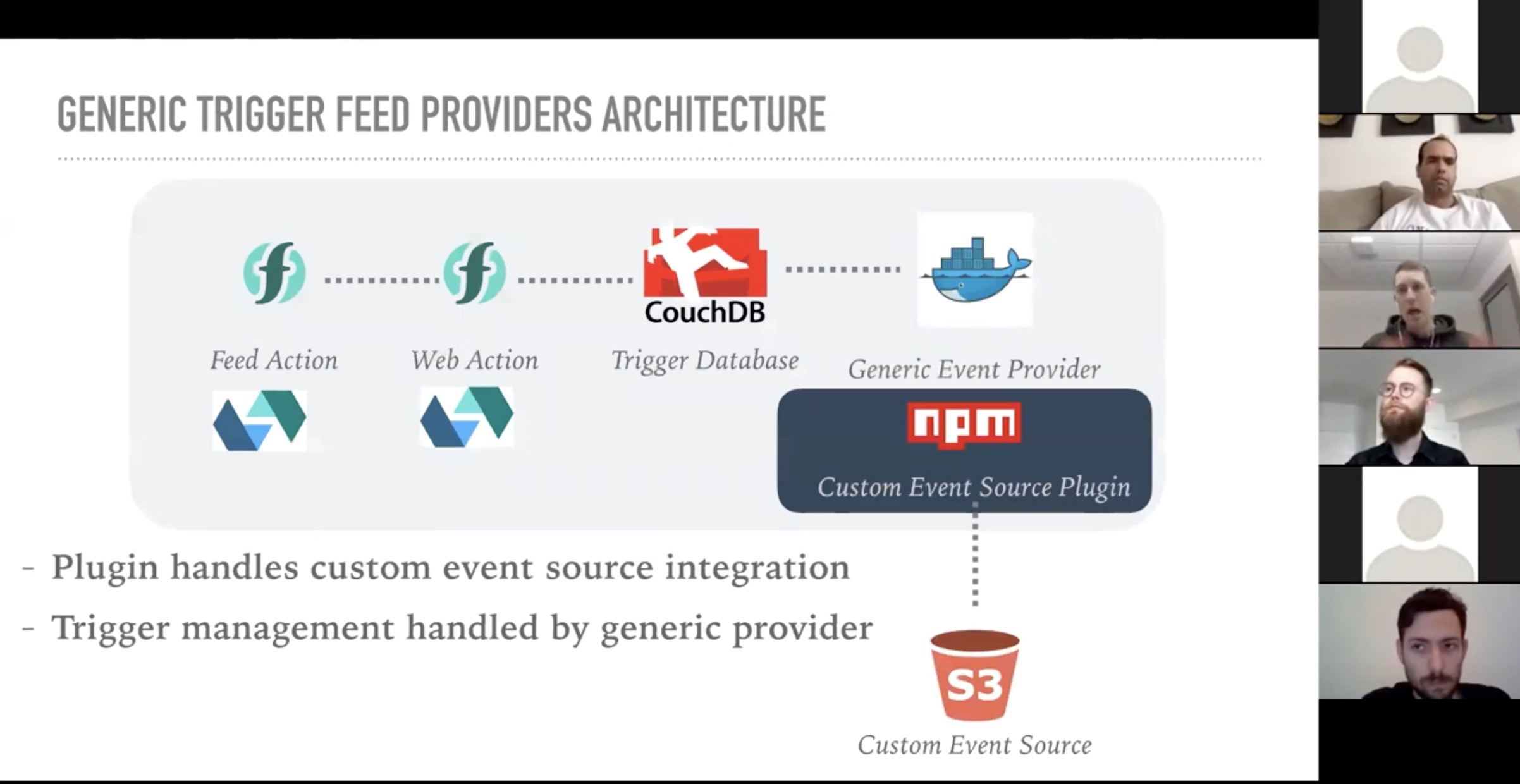 GENERIC TRIGGER FEED PROVIDERS ARCHITECTURE

CouchDB

Feed Action

Web Action

Trigger Database

Generic Event Provider

npm

Custom Event Source Plugin

- Plugin handles custom event source integration

- Trigger management handled by generic provider

S3

Custom Event Source